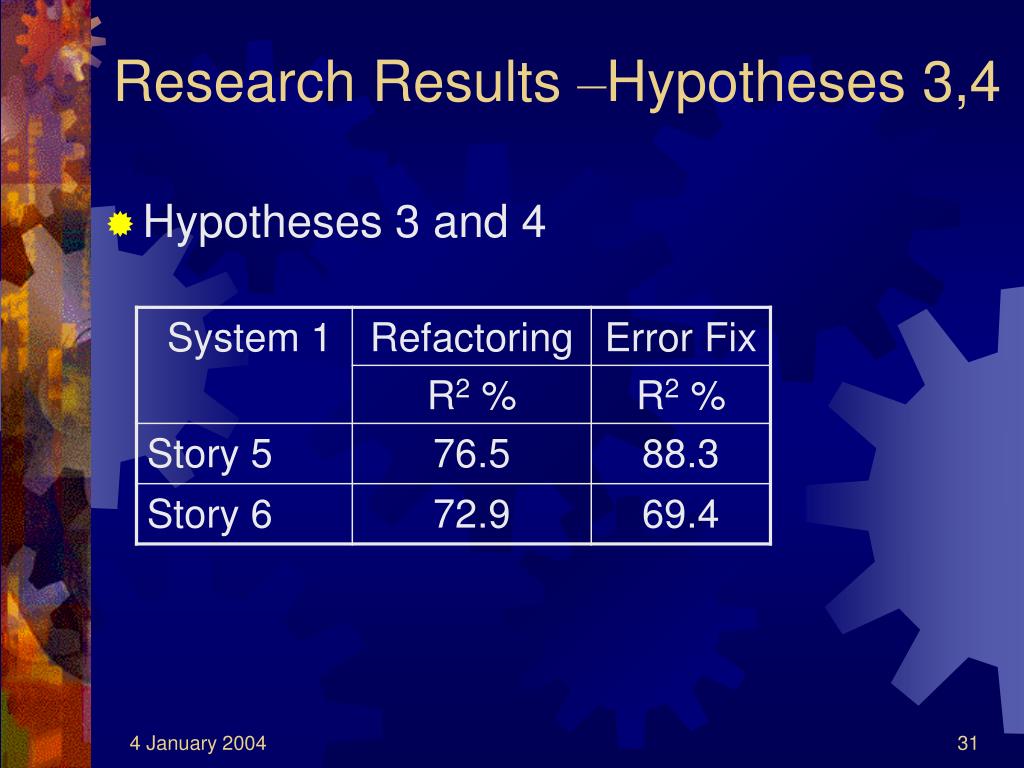 Research Results –Hypotheses 3,4

Hypotheses 3 and 4

| System 1 | Refactoring | Error Fix |
|---|---|---|
| | $R^2$ % | $R^2$ % |
| Story 5 | 76.5 | 88.3 |
| Story 6 | 72.9 | 69.4 |

4 January 2004

31